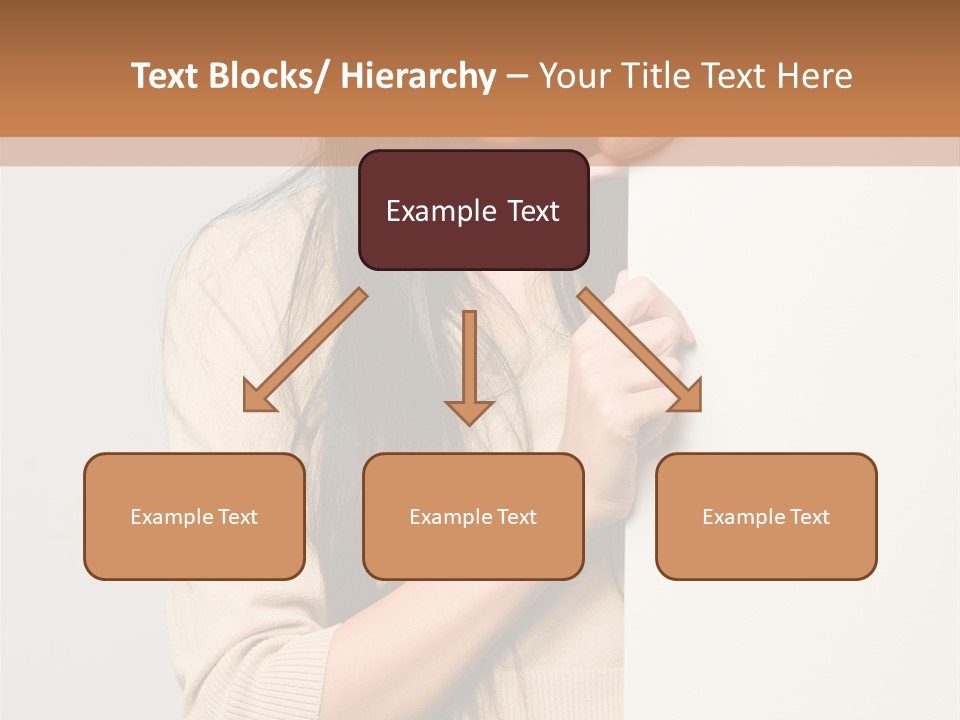 Text Blocks/ Hierarchy – Your Title Text Here

Example Text

Example Text

Example Text

Example Text